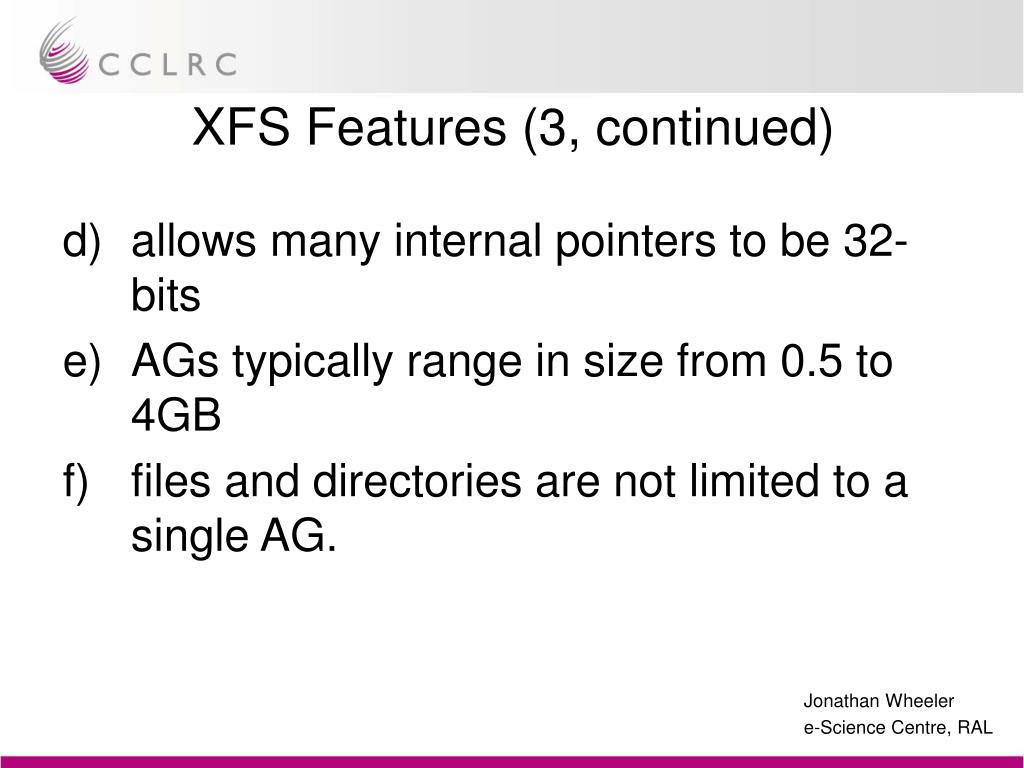 CCLRC

XFS Features (3, continued)

d) allows many internal pointers to be 32-bits

e) AGs typically range in size from 0.5 to 4GB

f) files and directories are not limited to a single AG.

Jonathan Wheeler
e-Science Centre, RAL